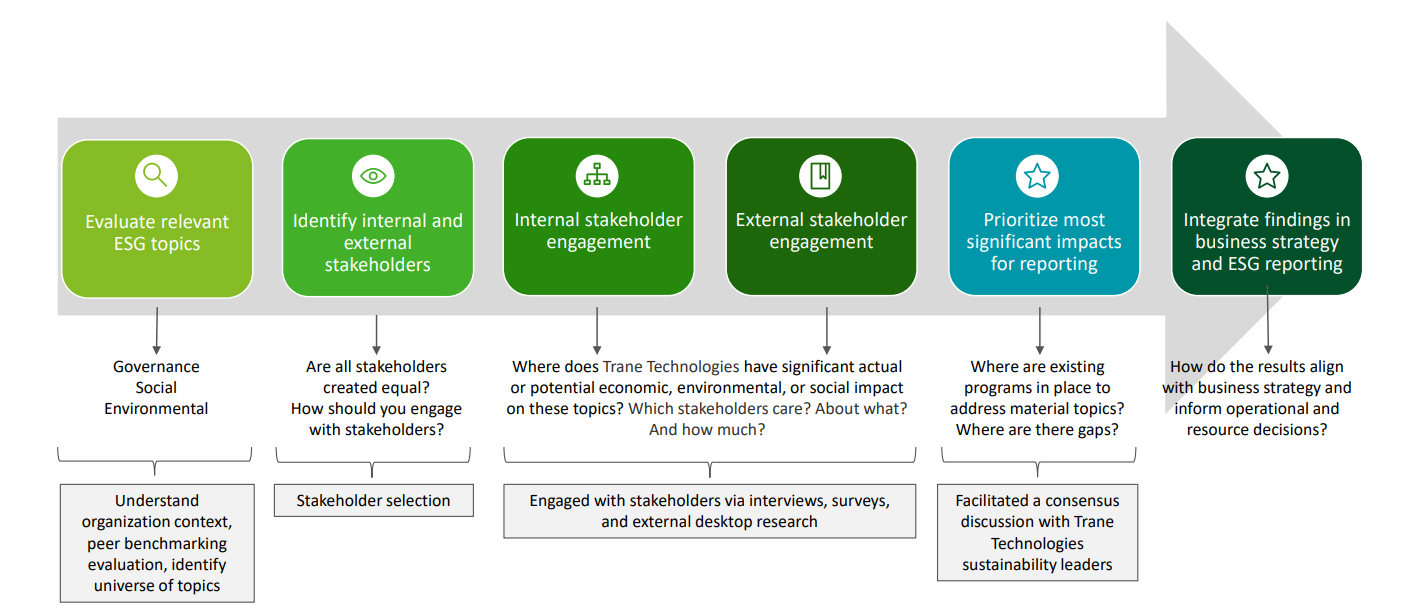 Evaluate relevant ESG topics

Identify internal and external stakeholders

Internal stakeholder engagement

External stakeholder engagement

Prioritize most significant impacts for reporting

Integrate findings in business strategy and ESG reporting

Governance
Social
Environmental

Are all stakeholders created equal?
How should you engage with stakeholders?

Where does Trane Technologies have significant actual or potential economic, environmental, or social impact on these topics? Which stakeholders care? About what? And how much?

Where are existing programs in place to address material topics? Where are there gaps?

How do the results align with business strategy and inform operational and resource decisions?

Understand organization context, peer benchmarking evaluation, identify universe of topics

Stakeholder selection

Engaged with stakeholders via interviews, surveys, and external desktop research

Facilitated a consensus discussion with Trane Technologies sustainability leaders